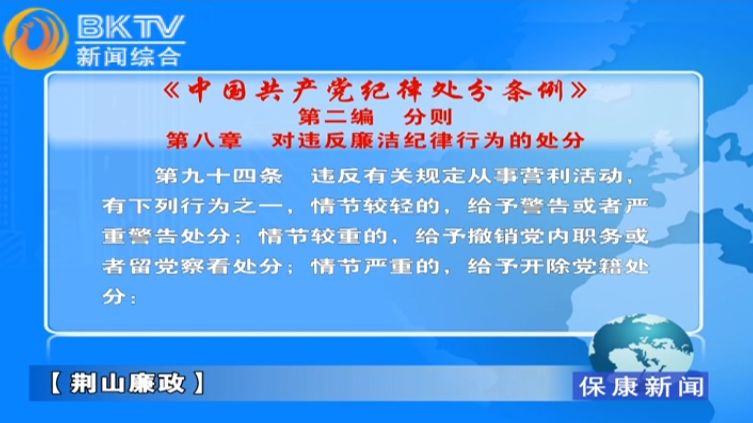 BKTV
新闻综合

《中国共产党纪律处分条例》
第二编　分则
第八章　对违反廉洁纪律行为的处分

第九十四条　违反有关规定从事营利活动，有下列行为之一，情节较轻的，给予警告或者严重警告处分；情节较重的，给予撤销党内职务或者留党察看处分；情节严重的，给予开除党籍处分：

【荆山廉政】

保康新闻